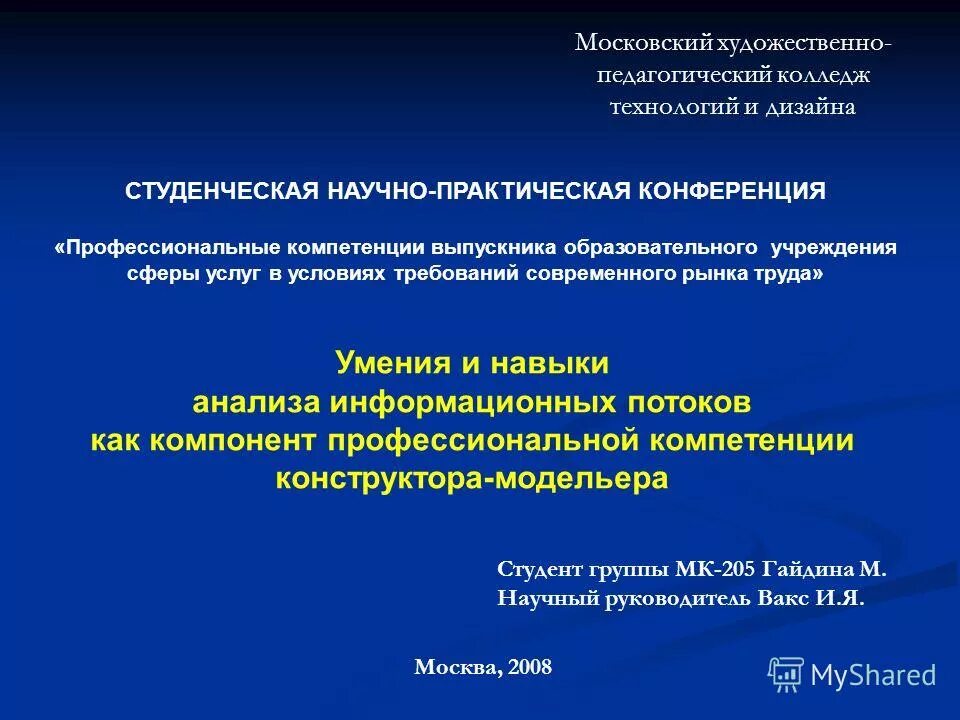 Московский художественно-педагогический колледж технологий и дизайна

СТУДЕНЧЕСКАЯ НАУЧНО-ПРАКТИЧЕСКАЯ КОНФЕРЕНЦИЯ

«Профессиональные компетенции выпускника образовательного учреждения сферы услуг в условиях требований современного рынка труда»

Умения и навыки анализа информационных потоков как компонент профессиональной компетенции конструктора-модельера

Студент группы МК-205 Гайдина М.
Научный руководитель Вакс И.Я.

Москва, 2008

MyShared